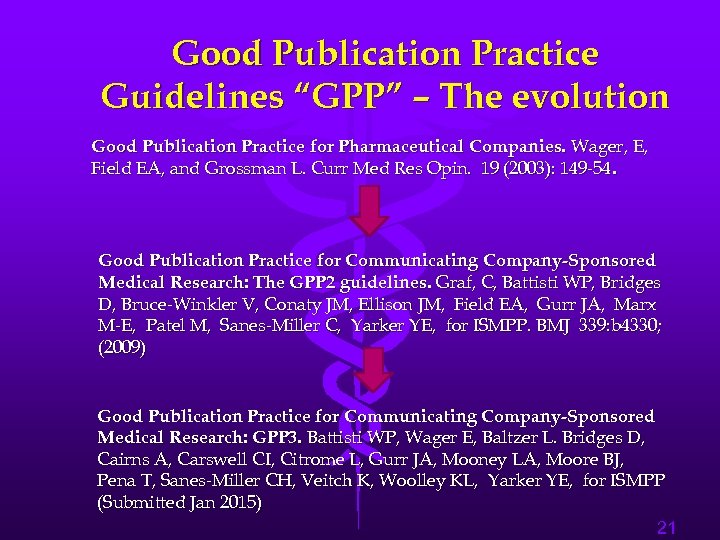 Good Publication Practice Guidelines “GPP” – The evolution

Good Publication Practice for Pharmaceutical Companies. Wager, E, Field EA, and Grossman L. Curr Med Res Opin. 19 (2003): 149-54.

Good Publication Practice for Communicating Company-Sponsored Medical Research: The GPP2 guidelines. Graf, C, Battisti WP, Bridges D, Bruce-Winkler V, Conaty JM, Ellison JM, Field EA, Gurr JA, Marx M-E, Patel M, Sanes-Miller C, Yarker YE, for ISMPP. BMJ 339:b4330; (2009)

Good Publication Practice for Communicating Company-Sponsored Medical Research: GPP3. Battisti WP, Wager E, Baltzer L. Bridges D, Cairns A, Carswell CI, Citrome L, Gurr JA, Mooney LA, Moore BJ, Pena T, Sanes-Miller CH, Veitch K, Woolley KL, Yarker YE, for ISMPP (Submitted Jan 2015)

21